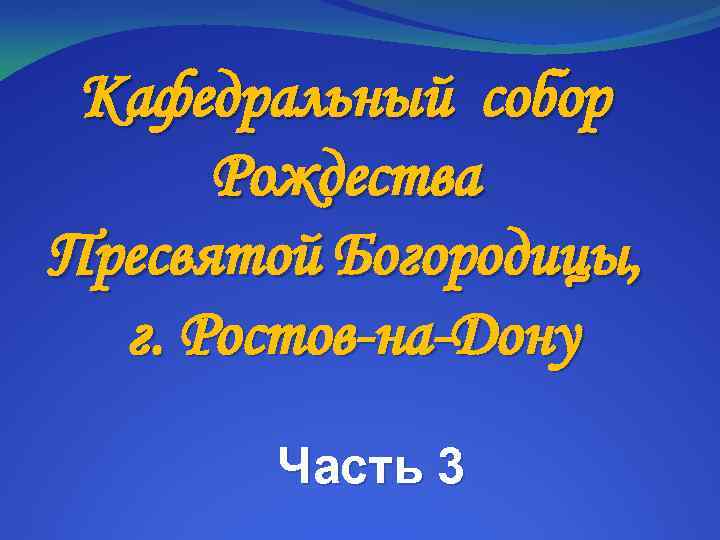 Кафедральный собор Рождества Пресвятой Богородицы, г. Ростов-на-Дону

Часть 3